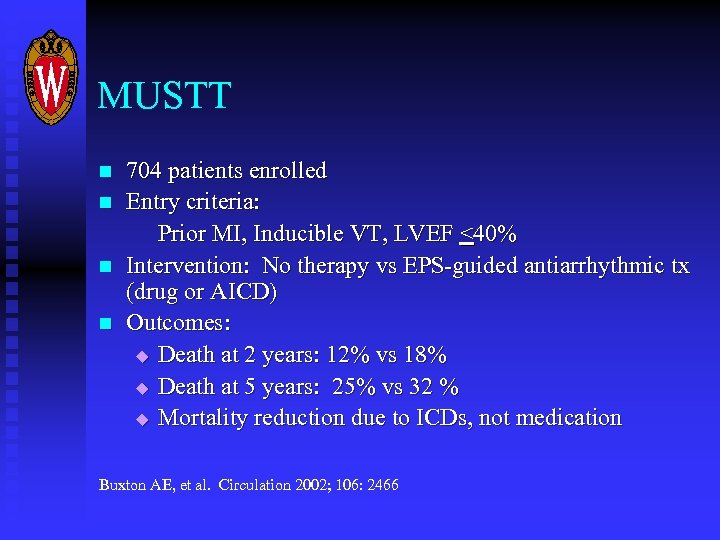 W

MUSTT

- 704 patients enrolled
- Entry criteria:
  Prior MI, Inducible VT, LVEF $\leq$40%
- Intervention: No therapy vs EPS-guided antiarrhythmic tx (drug or AICD)
- Outcomes:
  - Death at 2 years: 12% vs 18%
  - Death at 5 years: 25% vs 32 %
  - Mortality reduction due to ICDs, not medication

Buxton AE, et al. Circulation 2002; 106: 2466